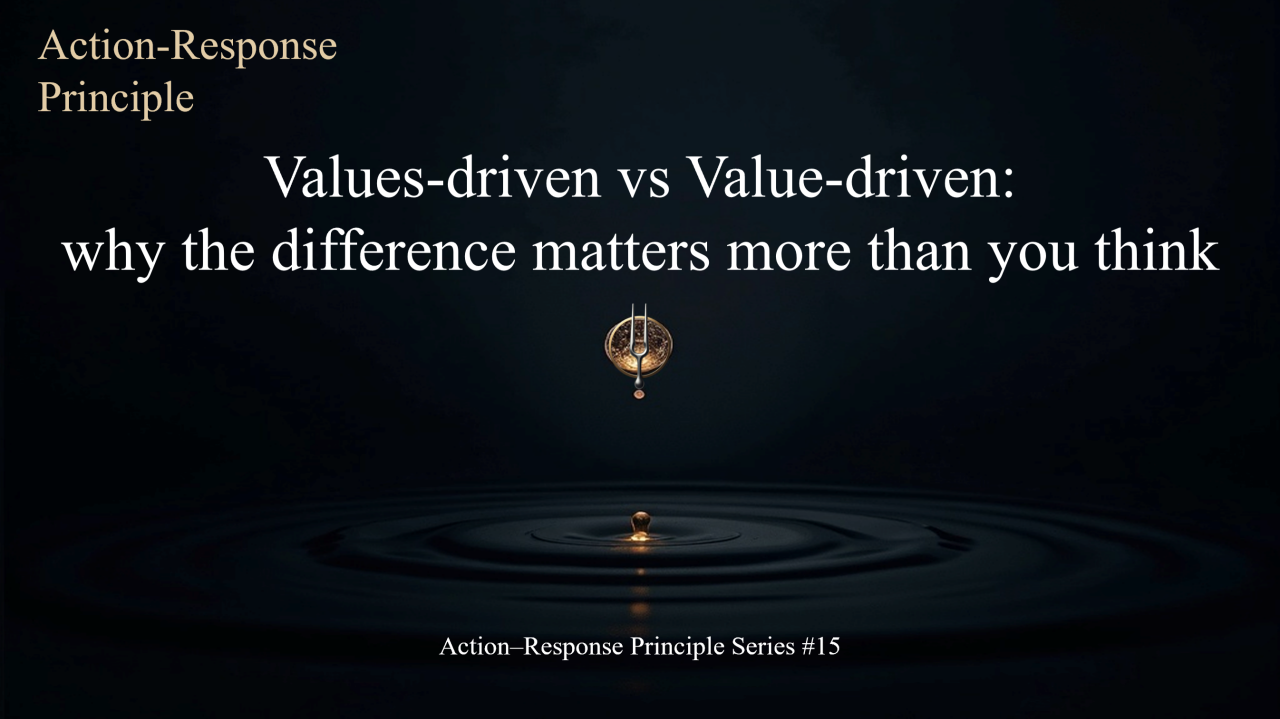 Action-Response Principle

Values-driven vs Value-driven: why the difference matters more than you think

Action–Response Principle Series #15